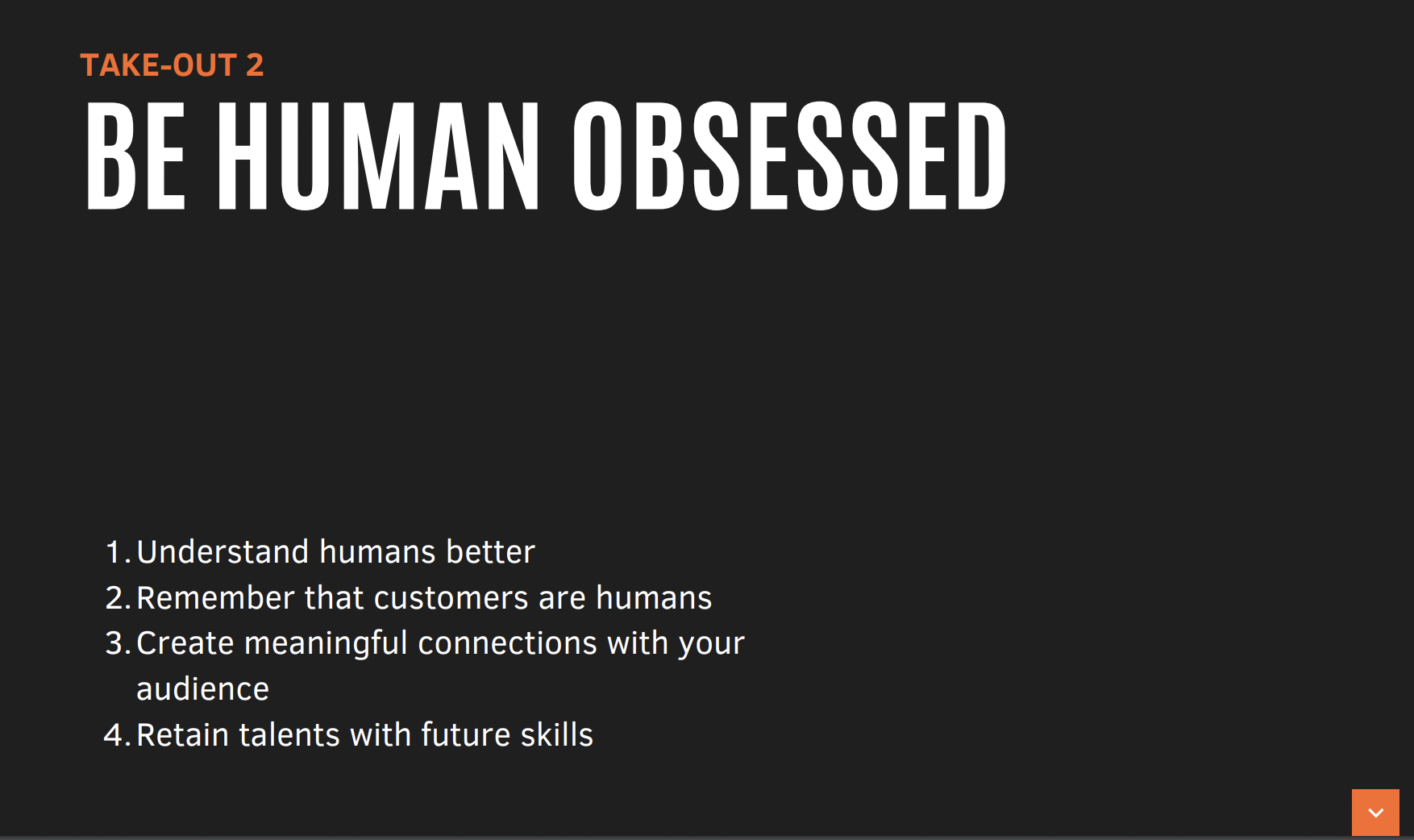 TAKE-OUT 2
BE HUMAN OBSESSED

1. Understand humans better
2. Remember that customers are humans
3. Create meaningful connections with your audience
4. Retain talents with future skills